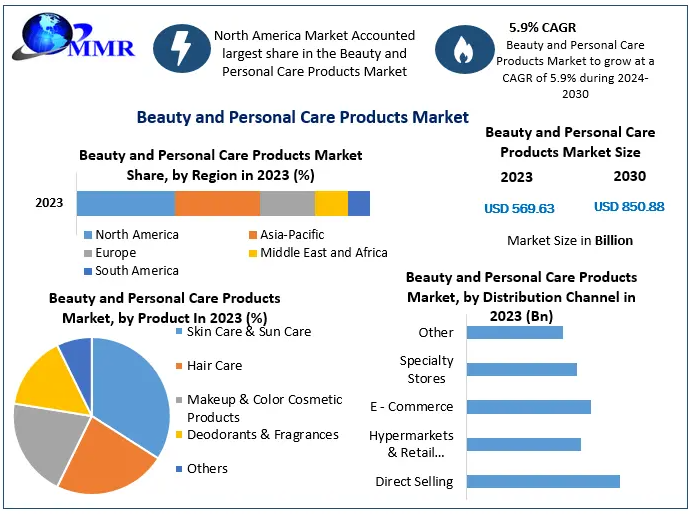 MMR

North America Market Accounted largest share in the Beauty and Personal Care Products Market

5.9% CAGR
Beauty and Personal Care Products Market to grow at a CAGR of 5.9% during 2024-2030

Beauty and Personal Care Products Market

Beauty and Personal Care Products Market Share, by Region in 2023 (%)

2023

North America
Asia-Pacific
Europe
Middle East and Africa
South America

Beauty and Personal Care Products Market Size

2023
2030

USD 569.63
USD 850.88

Market Size in Billion

Beauty and Personal Care Products Market, by Product In 2023 (%)

Skin Care & Sun Care
Hair Care
Makeup & Color Cosmetic Products
Deodorants & Fragrances
Others

Beauty and Personal Care Products Market, by Distribution Channel in 2023 (Bn)

Other
Specialty Stores
E - Commerce
Hypermarkets & Retail...
Direct Selling